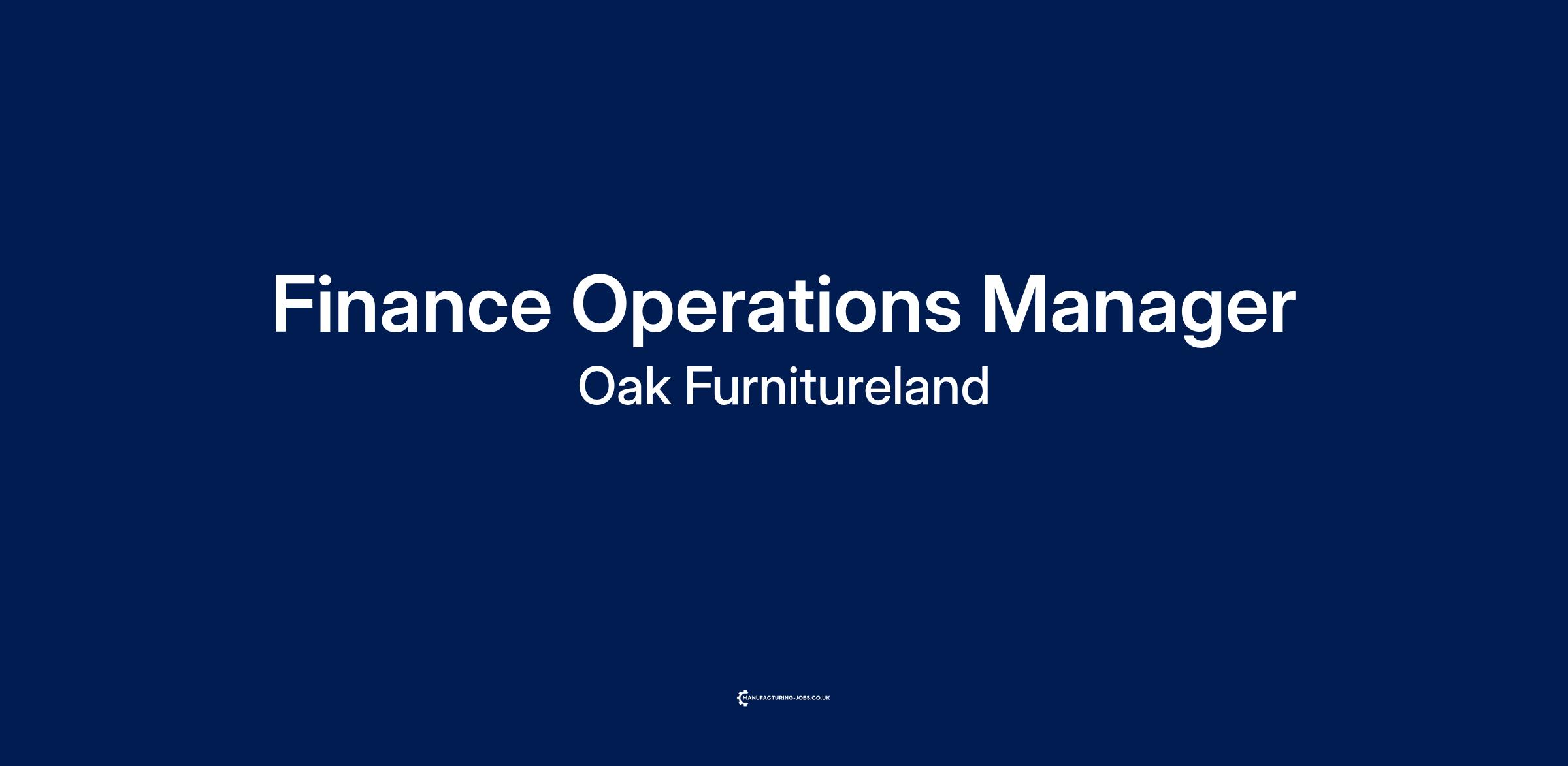 Finance Operations Manager

Oak Furnitureland

MANUFACTURING-JOBS.CO.UK